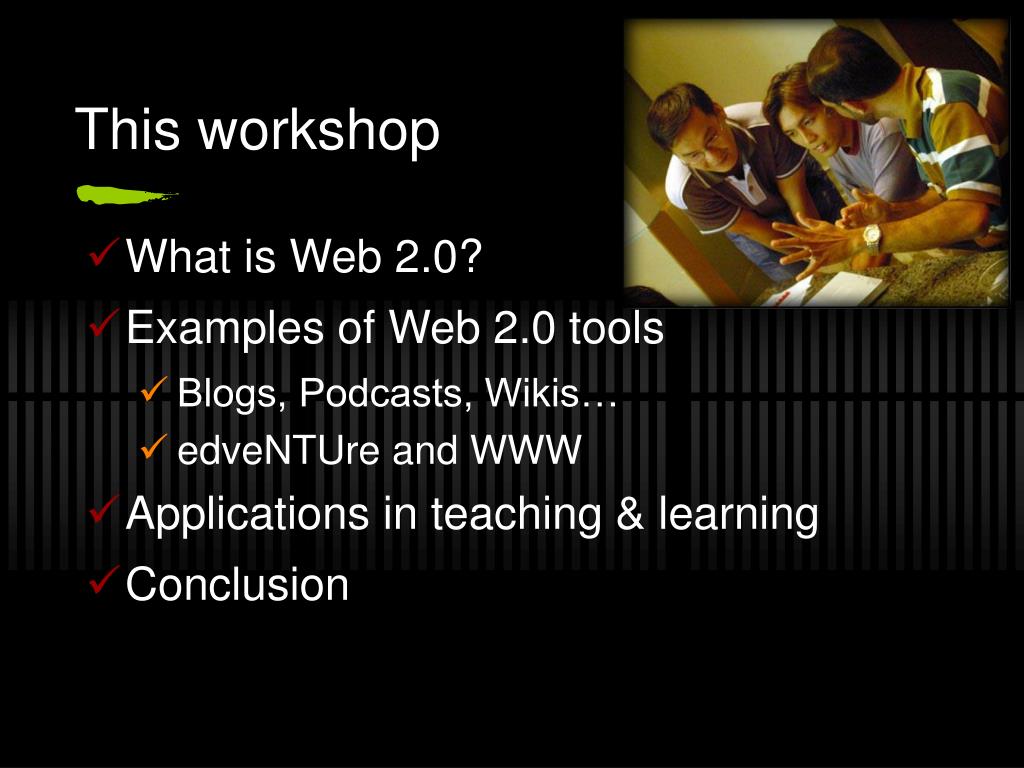 This workshop

✓ What is Web 2.0?
✓ Examples of Web 2.0 tools
✓ Blogs, Podcasts, Wikis…
✓ edveNTUre and WWW
✓ Applications in teaching & learning
✓ Conclusion